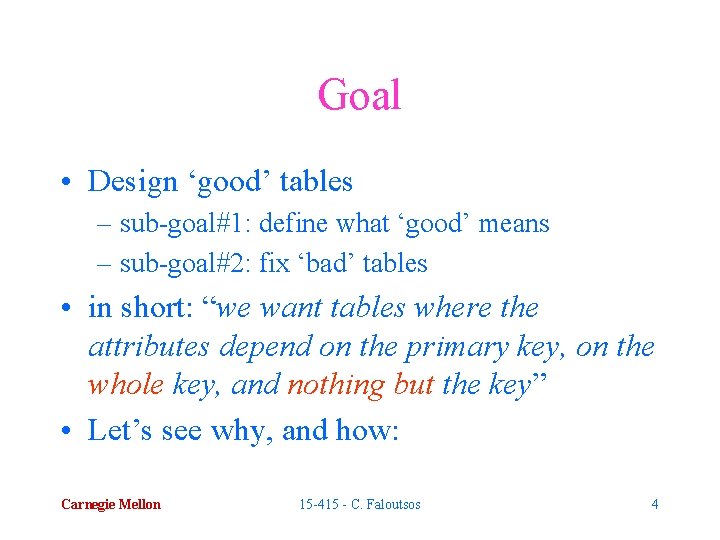 Goal

• Design ‘good’ tables
– sub-goal#1: define what ‘good’ means
– sub-goal#2: fix ‘bad’ tables

• in short: “we want tables where the attributes depend on the primary key, on the whole key, and nothing but the key”

• Let’s see why, and how:

Carnegie Mellon

15-415 - C. Faloutsos

4